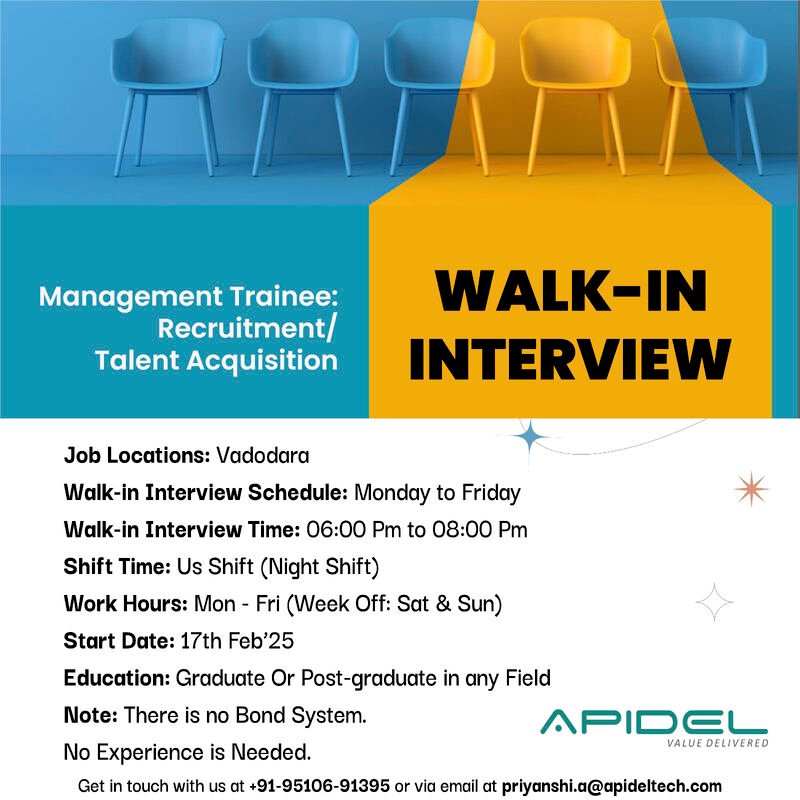 Management Trainee: Recruitment/ Talent Acquisition

WALK-IN INTERVIEW

Job Locations: Vadodara

Walk-in Interview Schedule: Monday to Friday

Walk-in Interview Time: 06:00 Pm to 08:00 Pm

Shift Time: Us Shift (Night Shift)

Work Hours: Mon - Fri (Week Off: Sat & Sun)

Start Date: 17th Feb'25

Education: Graduate Or Post-graduate in any Field

Note: There is no Bond System.

No Experience is Needed.

APIDEL
VALUE DELIVERED

Get in touch with us at +91-95106-91395 or via email at priyanshi.a@apideltech.com